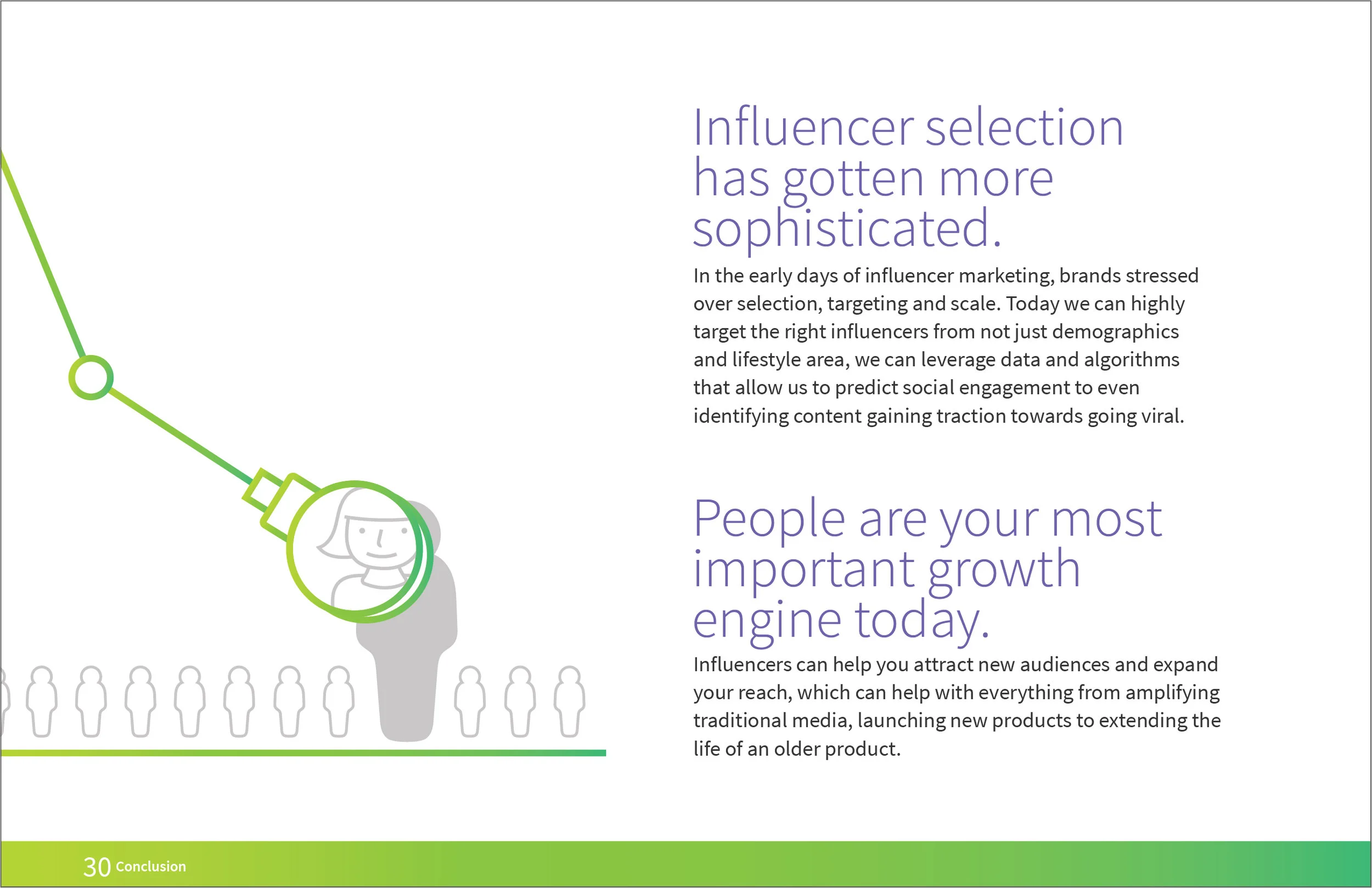 Influencer selection has gotten more sophisticated.

In the early days of influencer marketing, brands stressed over selection, targeting and scale. Today we can highly target the right influencers from not just demographics and lifestyle area, we can leverage data and algorithms that allow us to predict social engagement to even identifying content gaining traction towards going viral.

People are your most important growth engine today.

Influencers can help you attract new audiences and expand your reach, which can help with everything from amplifying traditional media, launching new products to extending the life of an older product.

30 Conclusion